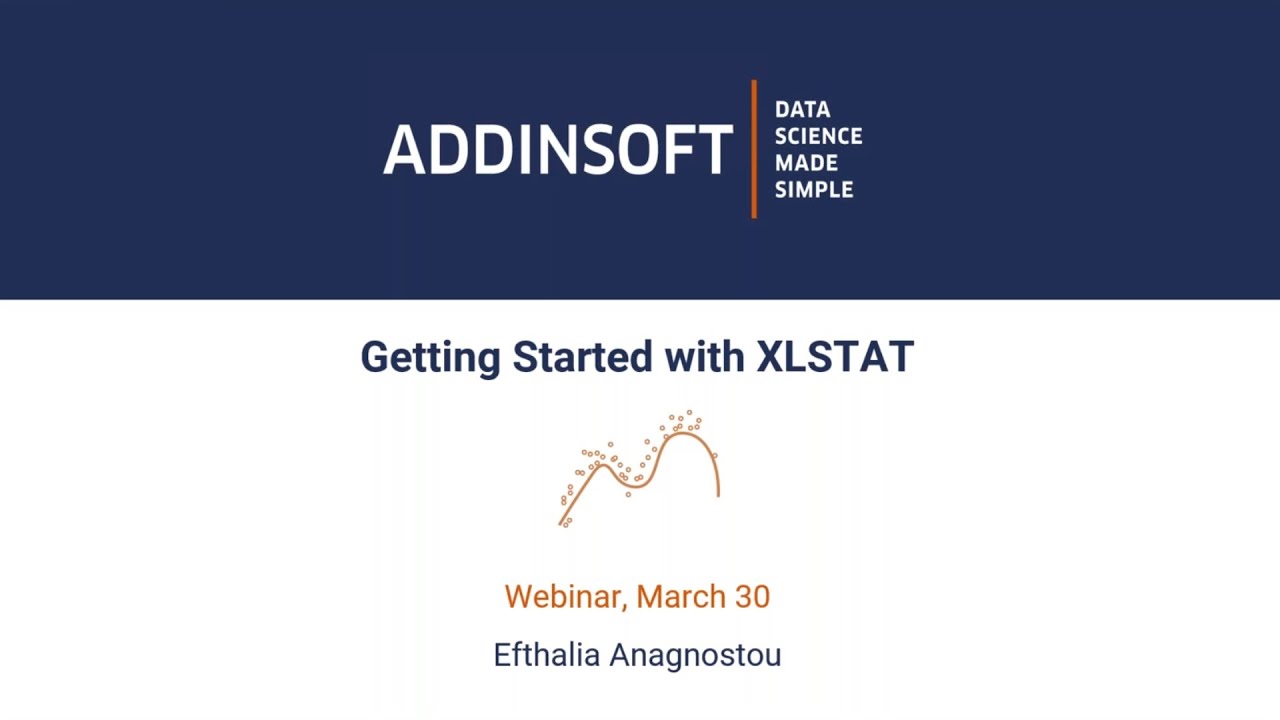 ADDINSOFT

DATA SCIENCE MADE SIMPLE

Getting Started with XLSTAT

Webinar, March 30

Efthalia Anagnostou